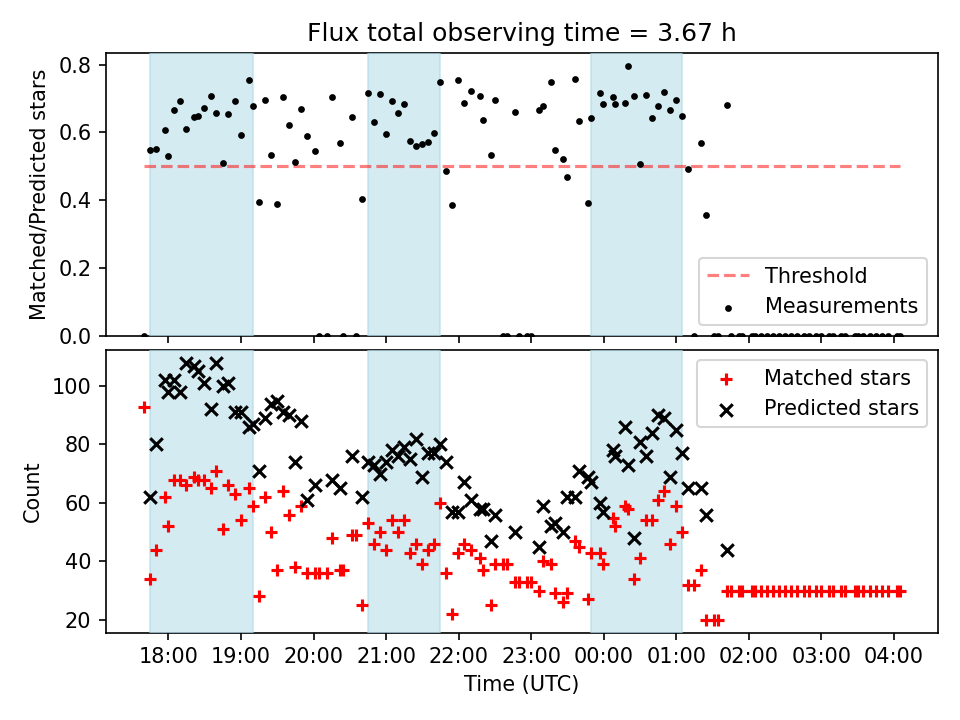 Flux total observing time = 3.67 h

Matched/Predicted stars

0.8
0.6
0.4
0.2
0.0

Threshold
Measurements

Count

100
80
60
40
20

Matched stars
Predicted stars

18:00 19:00 20:00 21:00 22:00 23:00 00:00 01:00 02:00 03:00 04:00

Time (UTC)